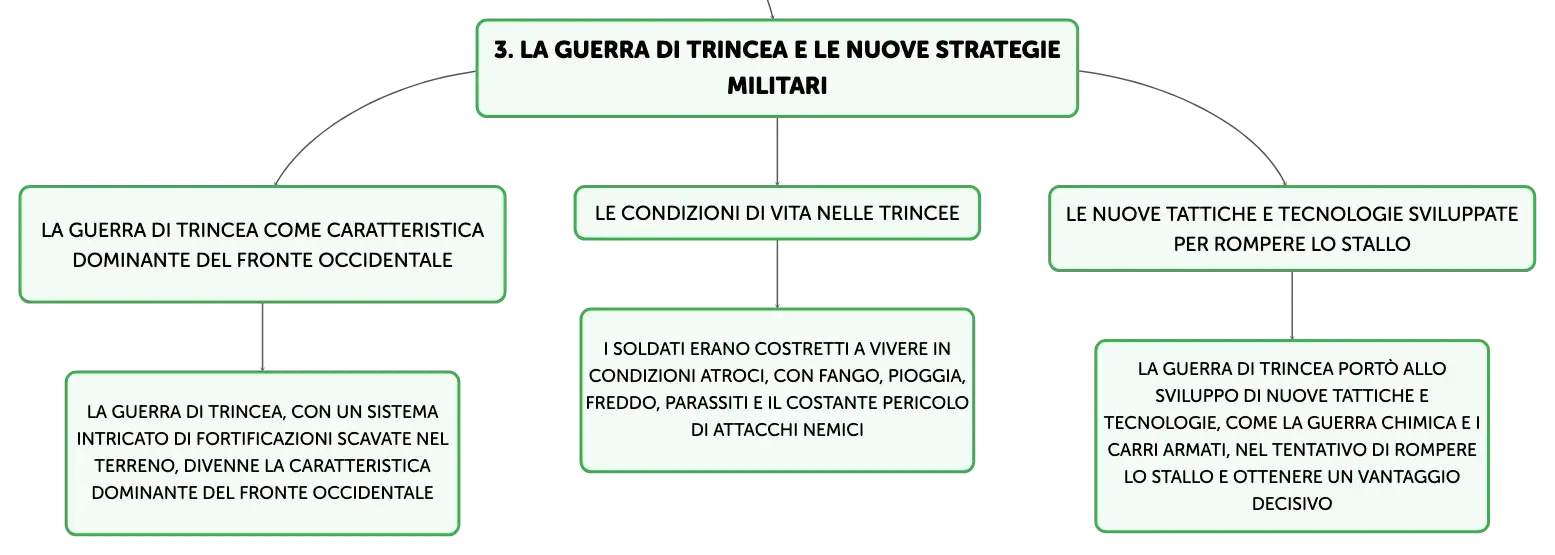 3. LA GUERRA DI TRINCEA E LE NUOVE STRATEGIE MILITARI

LA GUERRA DI TRINCEA COME CARATTERISTICA DOMINANTE DEL FRONTE OCCIDENTALE

LA GUERRA DI TRINCEA, CON UN SISTEMA INTRICATO DI FORTIFICAZIONI SCAVATE NEL TERRENO, DIVENNE LA CARATTERISTICA DOMINANTE DEL FRONTE OCCIDENTALE

LE CONDIZIONI DI VITA NELLE TRINCEE

I SOLDATI ERANO COSTRETTI A VIVERE IN CONDIZIONI ATROCI, CON FANGO, PIOGGIA, FREDDO, PARASSITI E IL COSTANTE PERICOLO DI ATTACCHI NEMICI

LE NUOVE TATTICHE E TECNOLOGIE SVILUPPATE PER ROMPERE LO STALLO

LA GUERRA DI TRINCEA PORTÒ ALLO SVILUPPO DI NUOVE TATTICHE E TECNOLOGIE, COME LA GUERRA CHIMICA E I CARRI ARMATI, NEL TENTATIVO DI ROMPERE LO STALLO E OTTENERE UN VANTAGGIO DECISIVO